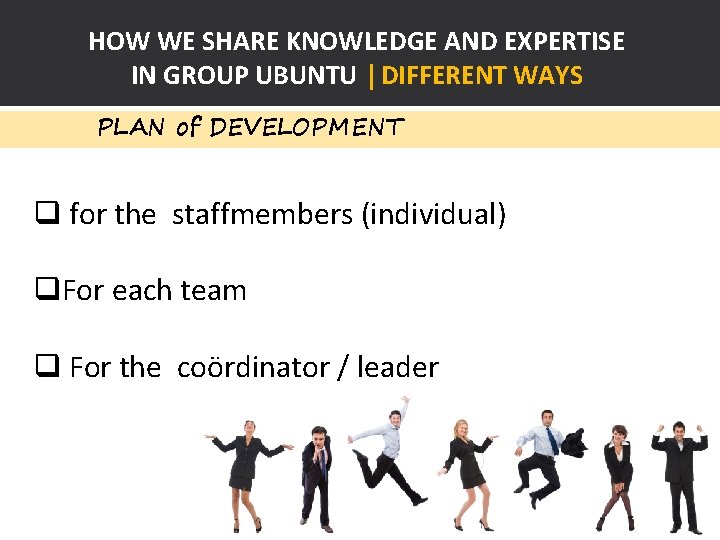 HOW WE SHARE KNOWLEDGE AND EXPERTISE IN GROUP UBUNTU | DIFFERENT WAYS

PLAN of DEVELOPMENT

❑ for the staffmembers (individual)

❑For each team

❑ For the coördinator / leader